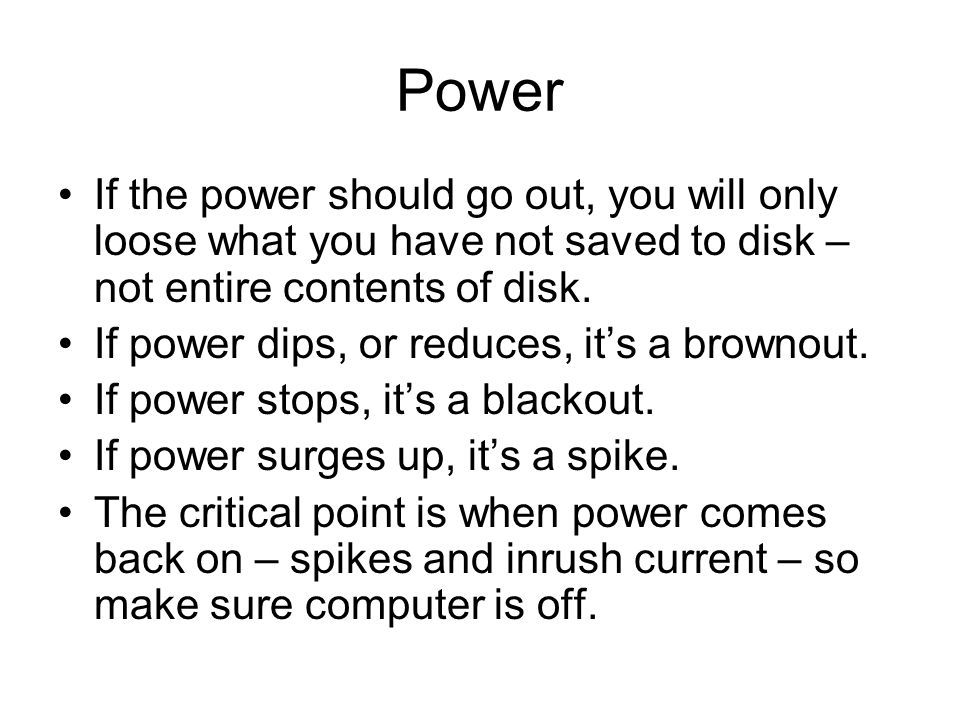 Power

• If the power should go out, you will only loose what you have not saved to disk – not entire contents of disk.
• If power dips, or reduces, it’s a brownout.
• If power stops, it’s a blackout.
• If power surges up, it’s a spike.
• The critical point is when power comes back on – spikes and inrush current – so make sure computer is off.